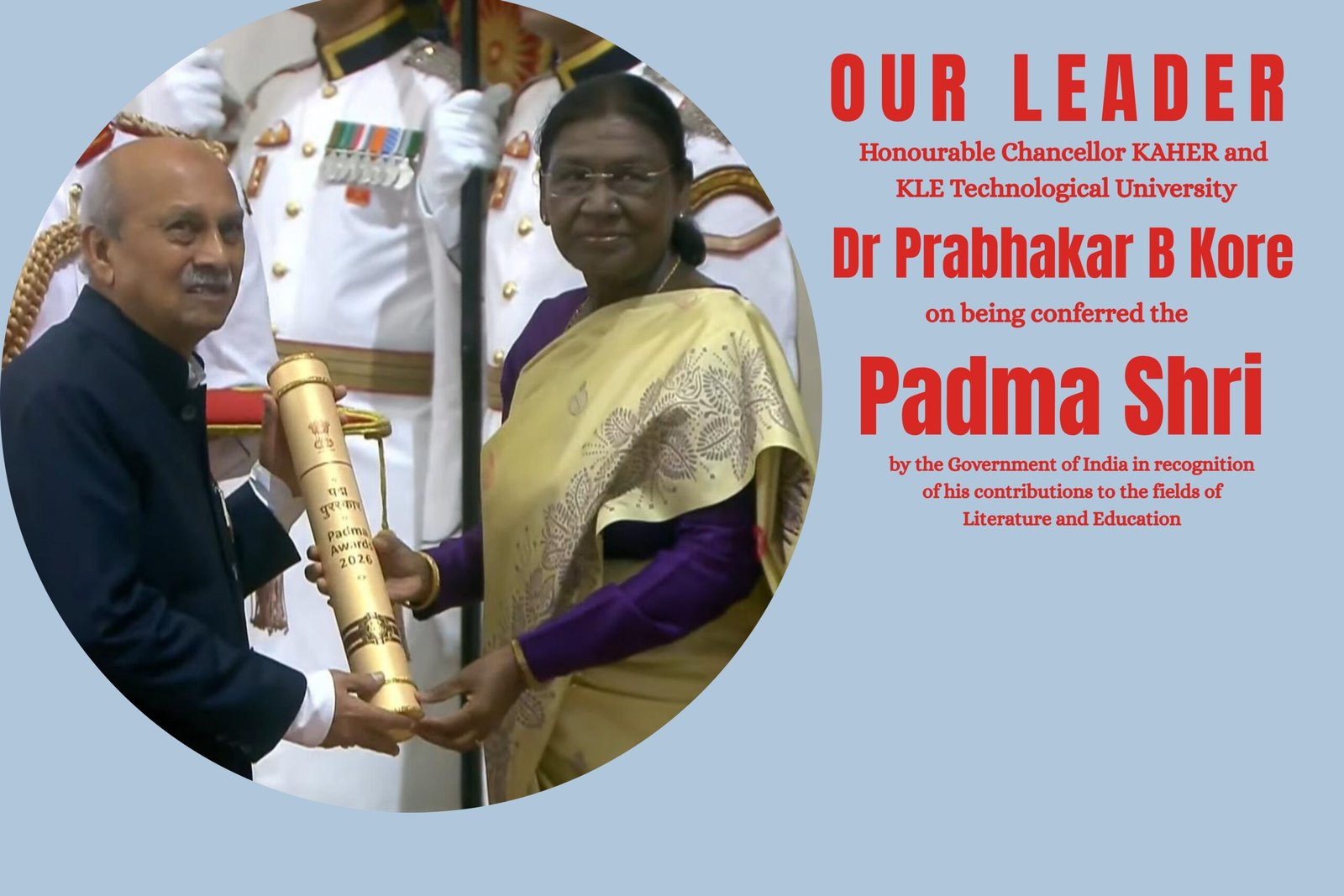 OUR LEADER

Honourable Chancellor KAHER and KLE Technological University

Dr Prabhakar B Kore

on being conferred the

Padma Shri

by the Government of India in recognition of his contributions to the fields of Literature and Education

पद्म पुरस्कार
Padma Awards
2026